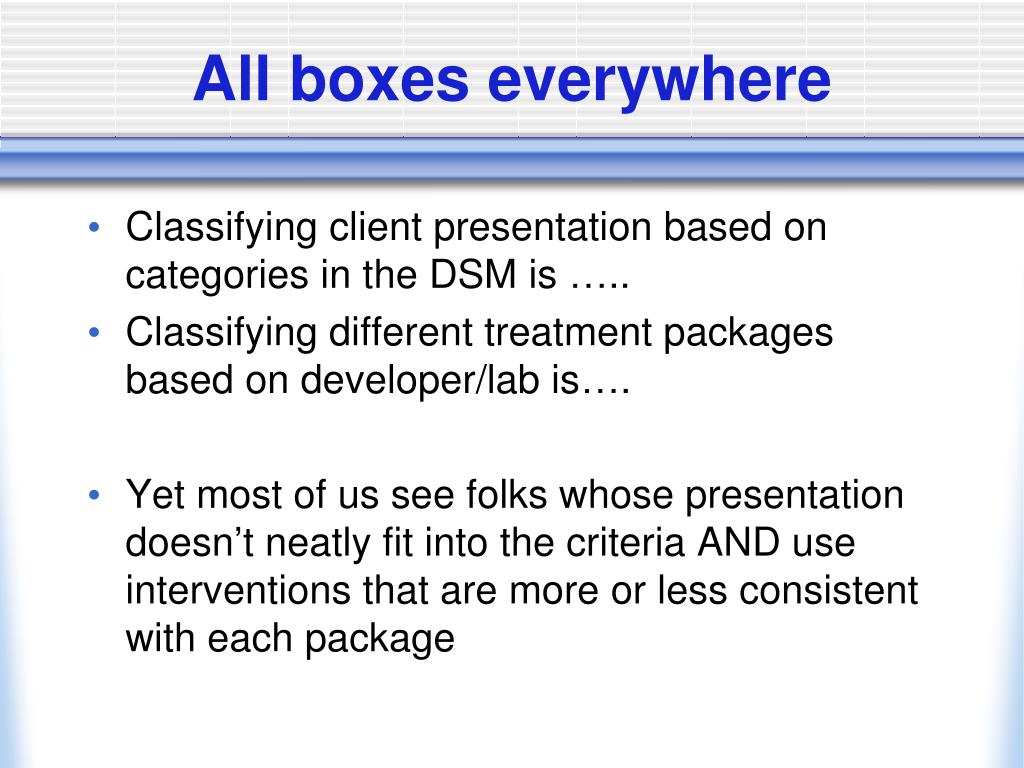 All boxes everywhere

• Classifying client presentation based on categories in the DSM is …..
• Classifying different treatment packages based on developer/lab is….

• Yet most of us see folks whose presentation doesn’t neatly fit into the criteria AND use interventions that are more or less consistent with each package